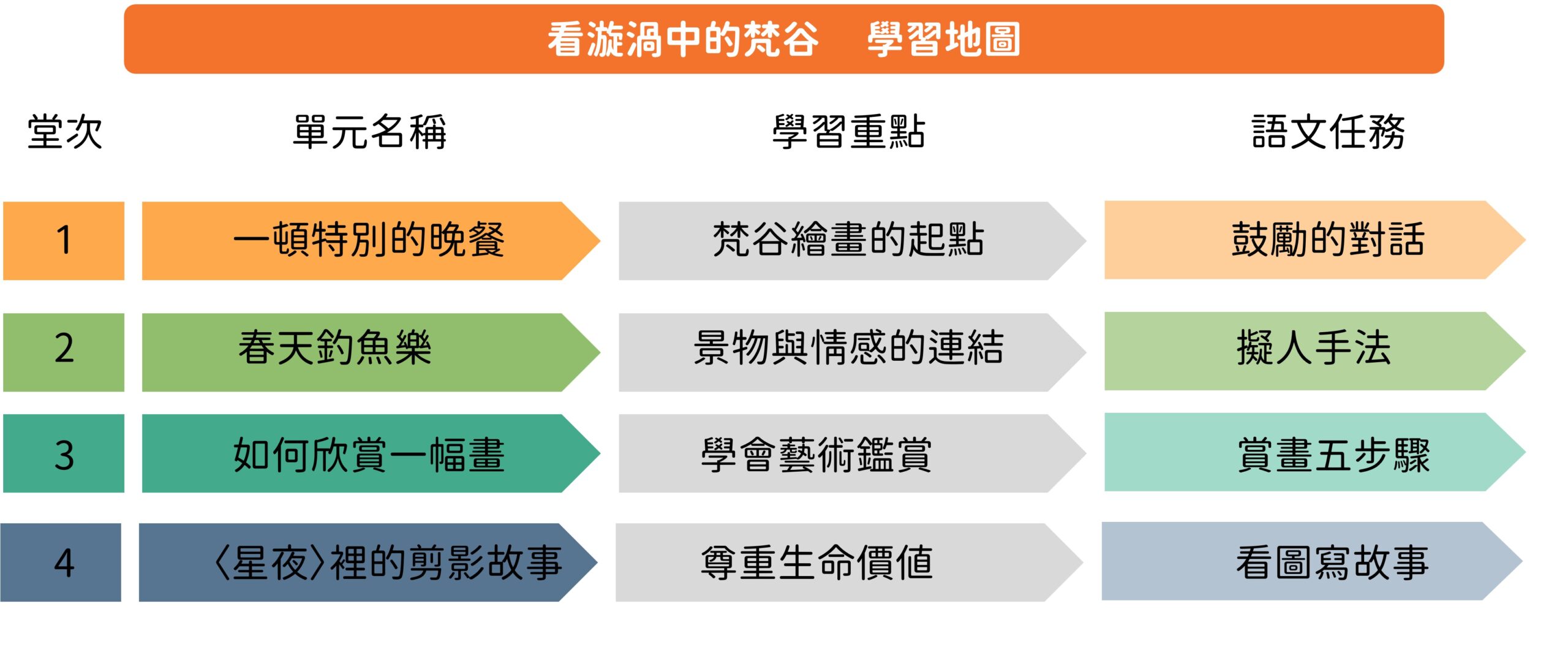 看漩渦中的梵谷　學習地圖

| 堂次 | 單元名稱 | 學習重點 | 語文任務 |
|---|---|---|---|
| 1 | 一頓特別的晚餐 | 梵谷繪畫的起點 | 鼓勵的對話 |
| 2 | 春天釣魚樂 | 景物與情感的連結 | 擬人手法 |
| 3 | 如何欣賞一幅畫 | 學會藝術鑑賞 | 賞畫五步驟 |
| 4 | 〈星夜〉裡的剪影故事 | 尊重生命價值 | 看圖寫故事 |